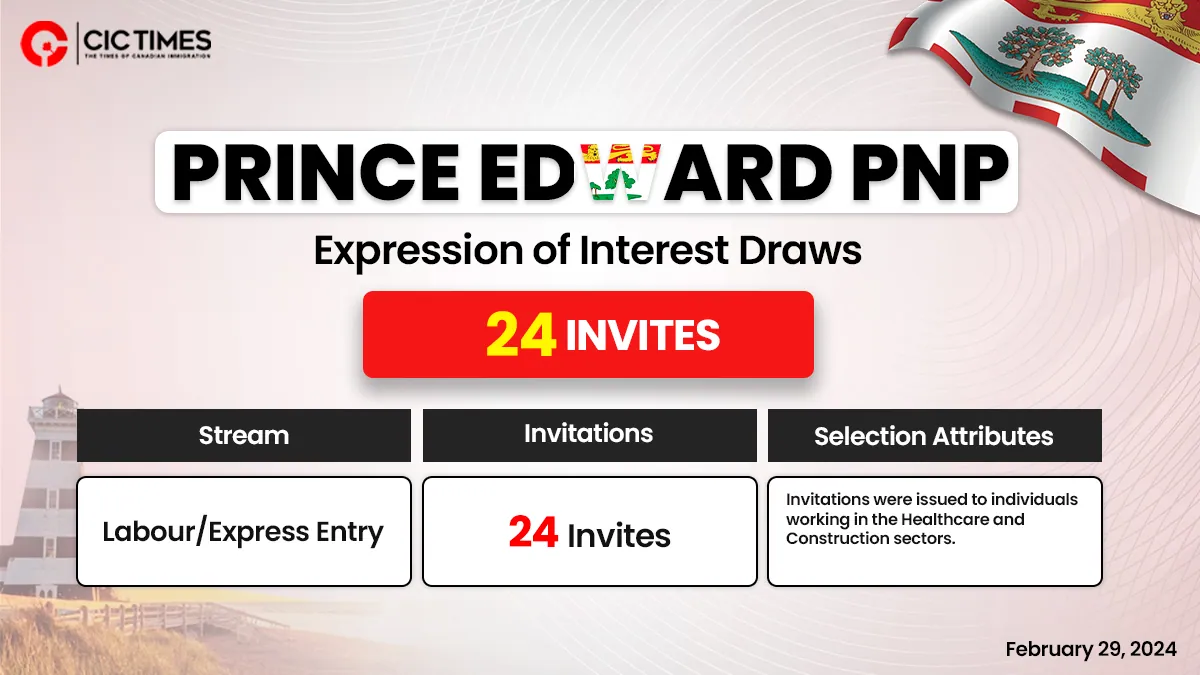 CIC TIMES
THE TIMES OF CANADIAN IMMIGRATION

PRINCE EDWARD PNP

Expression of Interest Draws

24 INVITES

| Stream | Invitations | Selection Attributes |
|---|---|---|
| Labour/Express Entry | 24 Invites | Invitations were issued to individuals working in the Healthcare and Construction sectors. |

February 29, 2024